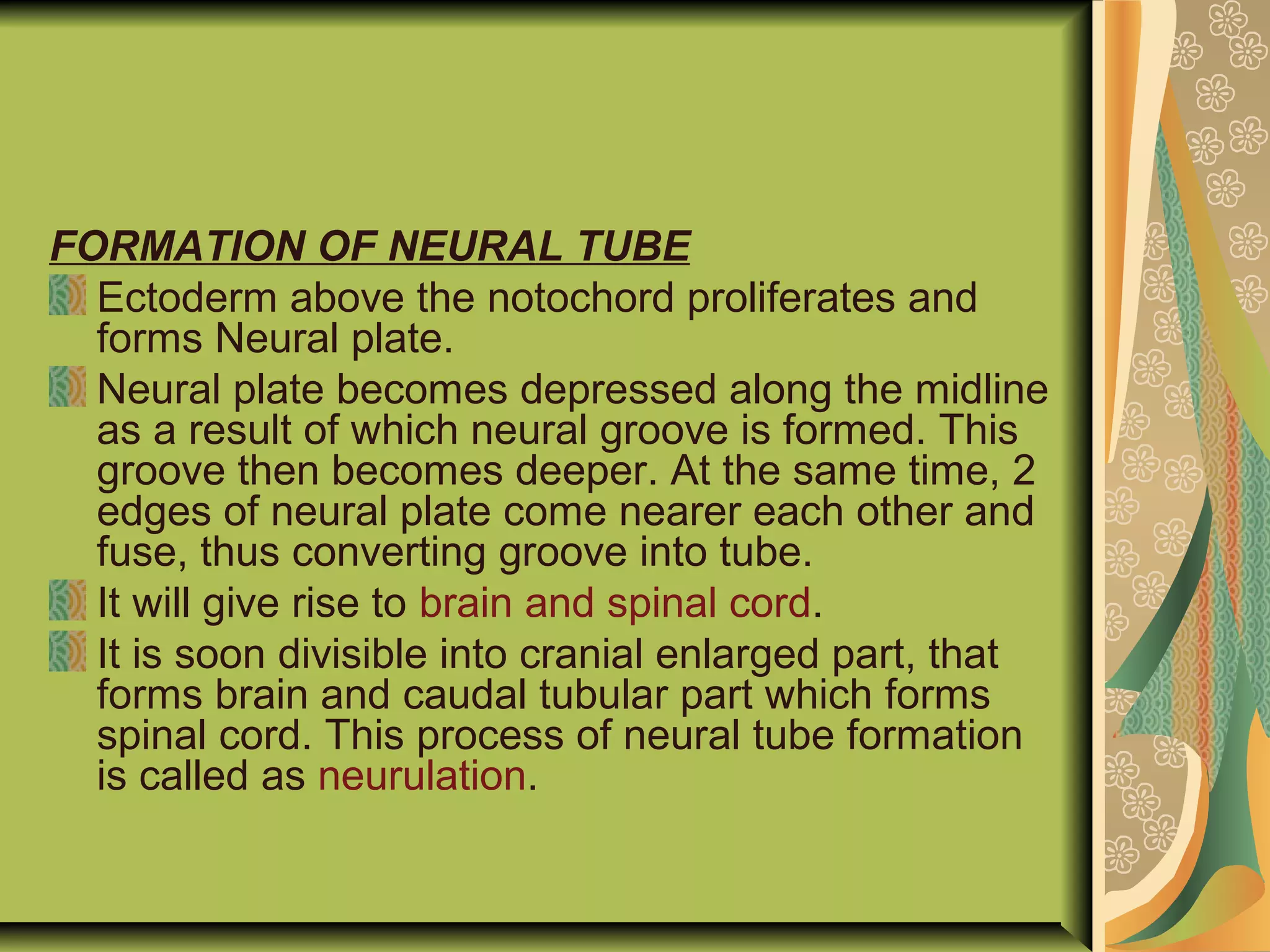 FORMATION OF NEURAL TUBE

Ectoderm above the notochord proliferates and forms Neural plate.

Neural plate becomes depressed along the midline as a result of which neural groove is formed. This groove then becomes deeper. At the same time, 2 edges of neural plate come nearer each other and fuse, thus converting groove into tube.

It will give rise to brain and spinal cord.

It is soon divisible into cranial enlarged part, that forms brain and caudal tubular part which forms spinal cord. This process of neural tube formation is called as neurulation.